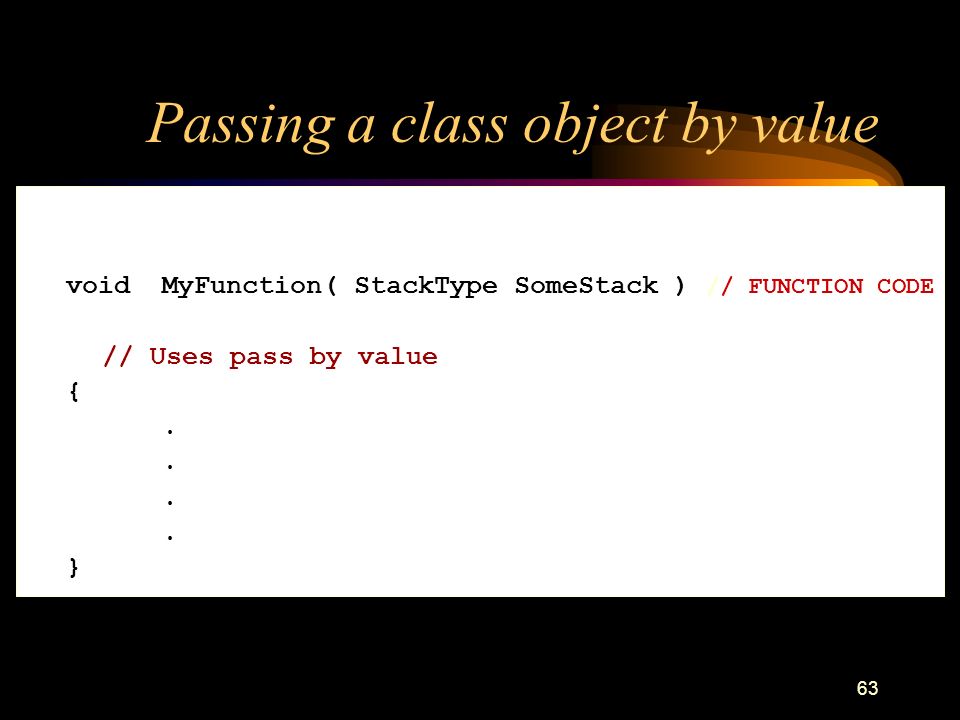 Passing a class object by value

void MyFunction( StackType SomeStack ) // FUNCTION CODE

// Uses pass by value
{
.
.
.
.
}

63